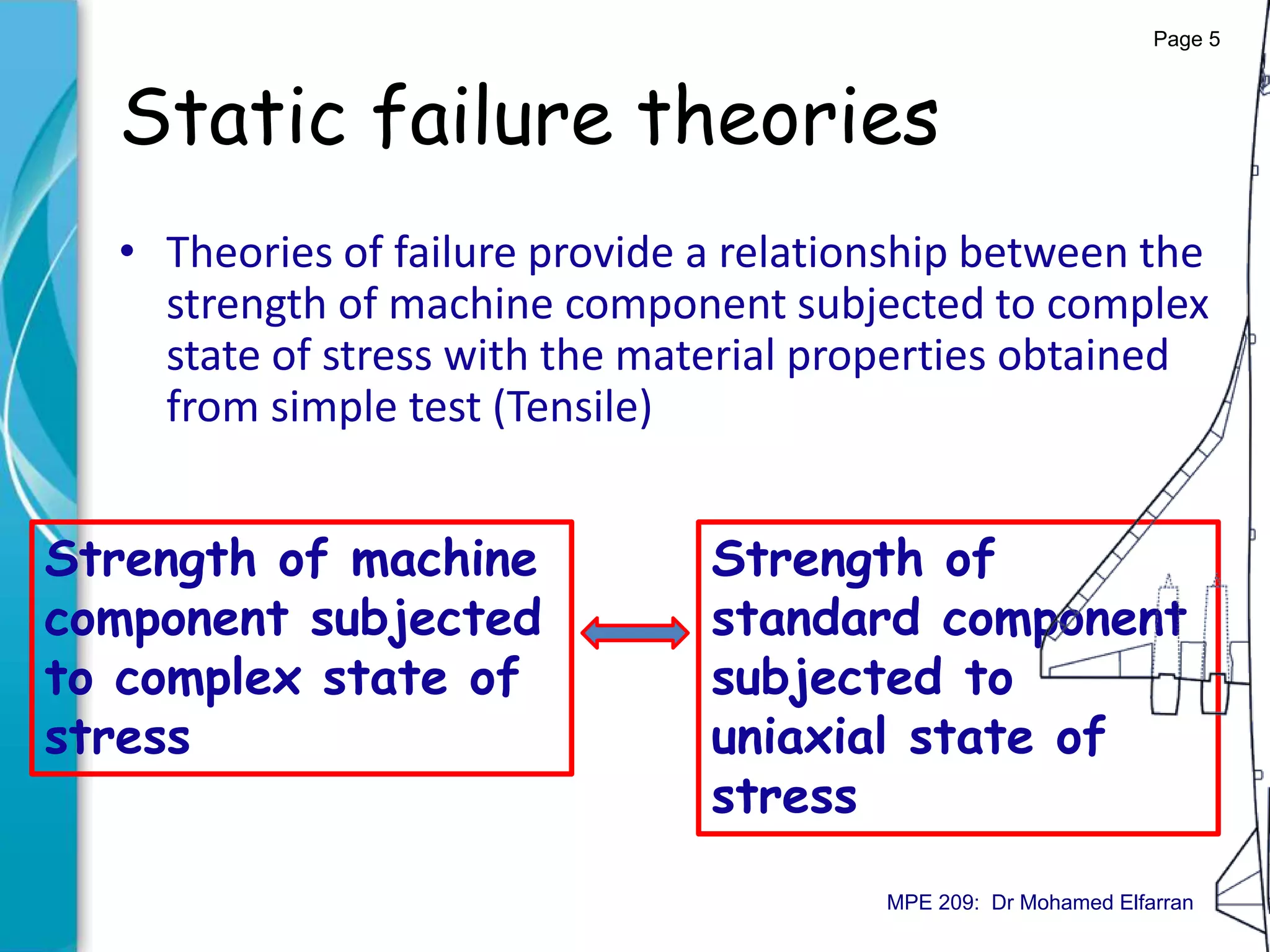 Page 5

Static failure theories

• Theories of failure provide a relationship between the strength of machine component subjected to complex state of stress with the material properties obtained from simple test (Tensile)

Strength of machine component subjected to complex state of stress

Strength of standard component subjected to uniaxial state of stress

MPE 209: Dr Mohamed Elfarran